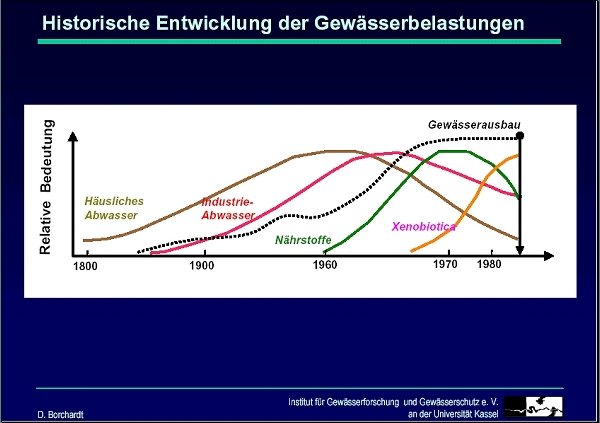 Historische Entwicklung der Gewässerbelastungen

Relative Bedeutung

Gewässerausbau

Häusliches Abwasser

Industrie-Abwasser

Nährstoffe

Xenobiotica

1800

1900

1960

1970

1980

D. Borchardt

Institut für Gewässerforschung und Gewässerschutz e. V. an der Universität Kassel